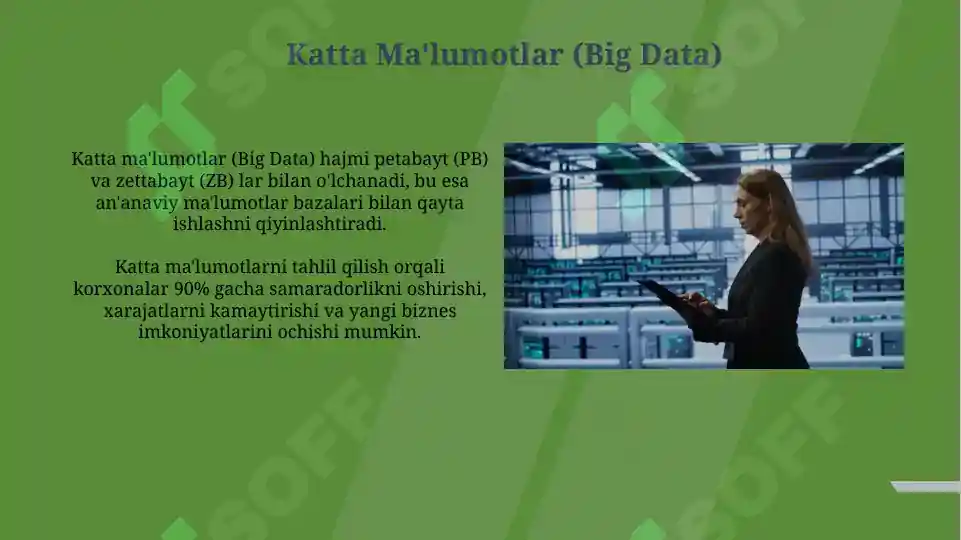 Katta Ma'lumotlar (Big Data)

Katta ma'lumotlar (Big Data) hajmi petabayt (PB) va zettabayt (ZB) lar bilan o'lchanadi, bu esa an'anaviy ma'lumotlar bazalari bilan qayta ishlashni qiyinlashtiradi.

Katta ma'lumotlarni tahlil qilish orqali korxonalar 90% gacha samaradorlikni oshirishi, xarajatlarni kamaytirishi va yangi biznes imkoniyatlarini ochishi mumkin.

SOFF
SOFF
SOFF
SOFF